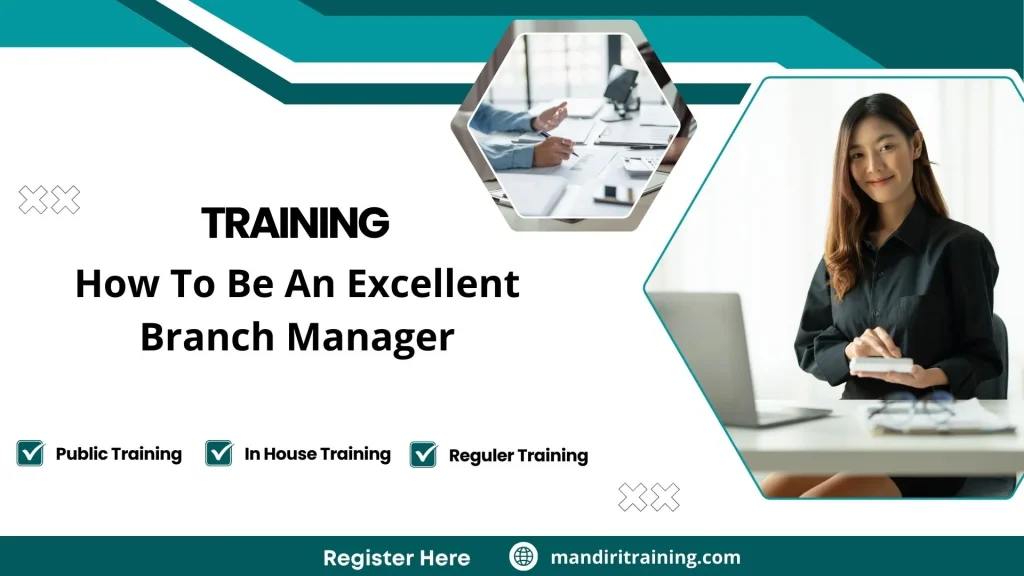 TRAINING

How To Be An Excellent Branch Manager

Public Training
In House Training
Reguler Training

Register Here
mandiritraining.com